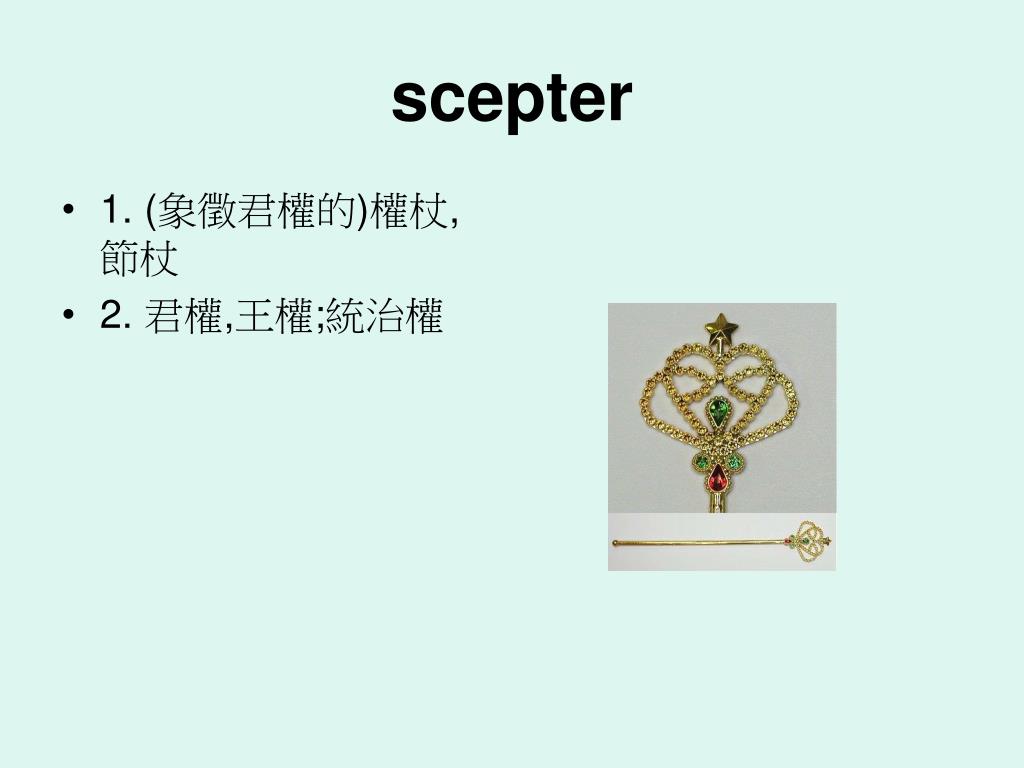 scepter

• 1. (象徵君權的)權杖, 節杖
• 2. 君權,王權;統治權